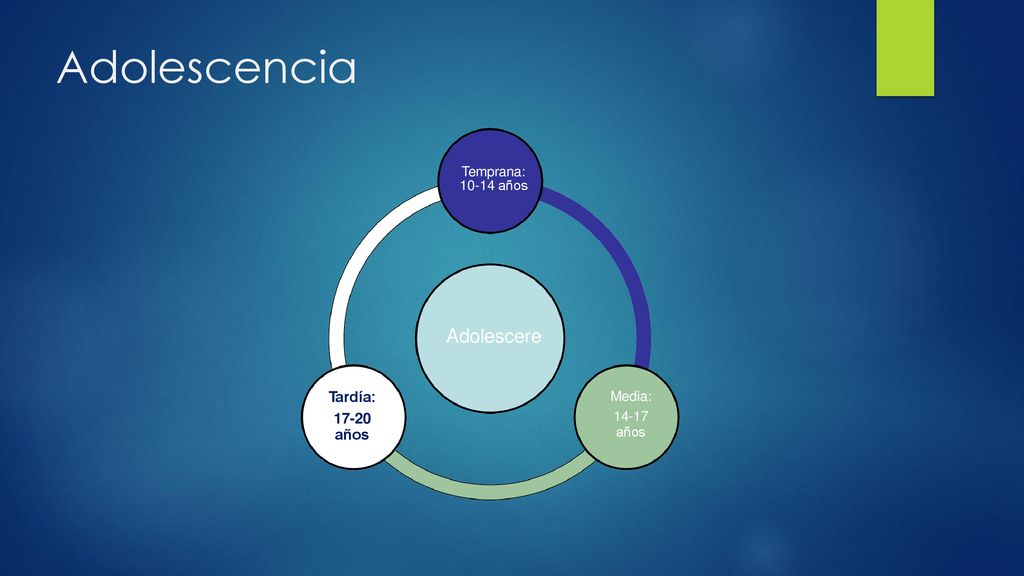 Adolescencia

Temprana:
10-14 años

Adolescere

Media:
14-17
años

Tardía:
17-20
años